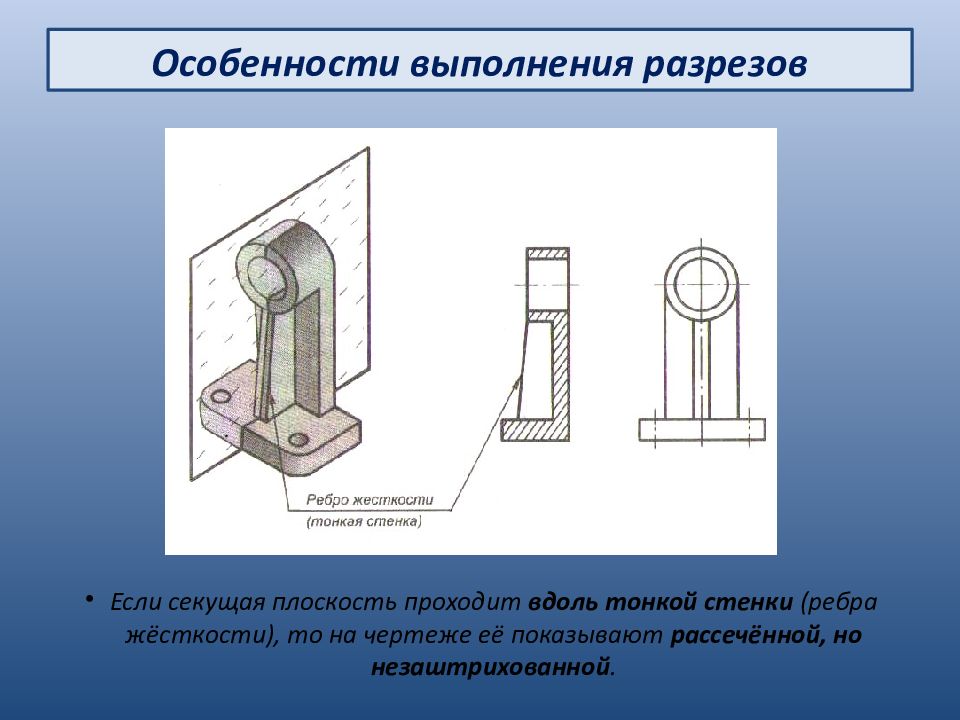 Особенности выполнения разрезов

Ребро жесткости
(тонкая стенка)

• Если секущая плоскость проходит вдоль тонкой стенки (ребра жёсткости), то на чертеже её показывают рассечённой, но незаштрихованной.